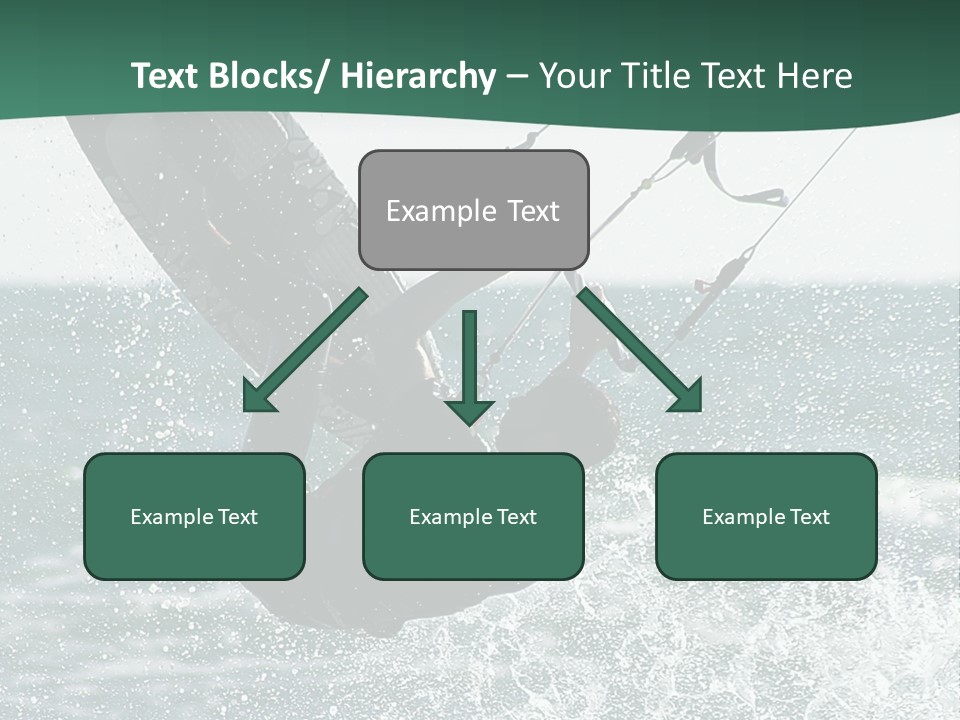 Text Blocks/ Hierarchy – Your Title Text Here

Example Text

Example Text

Example Text

Example Text